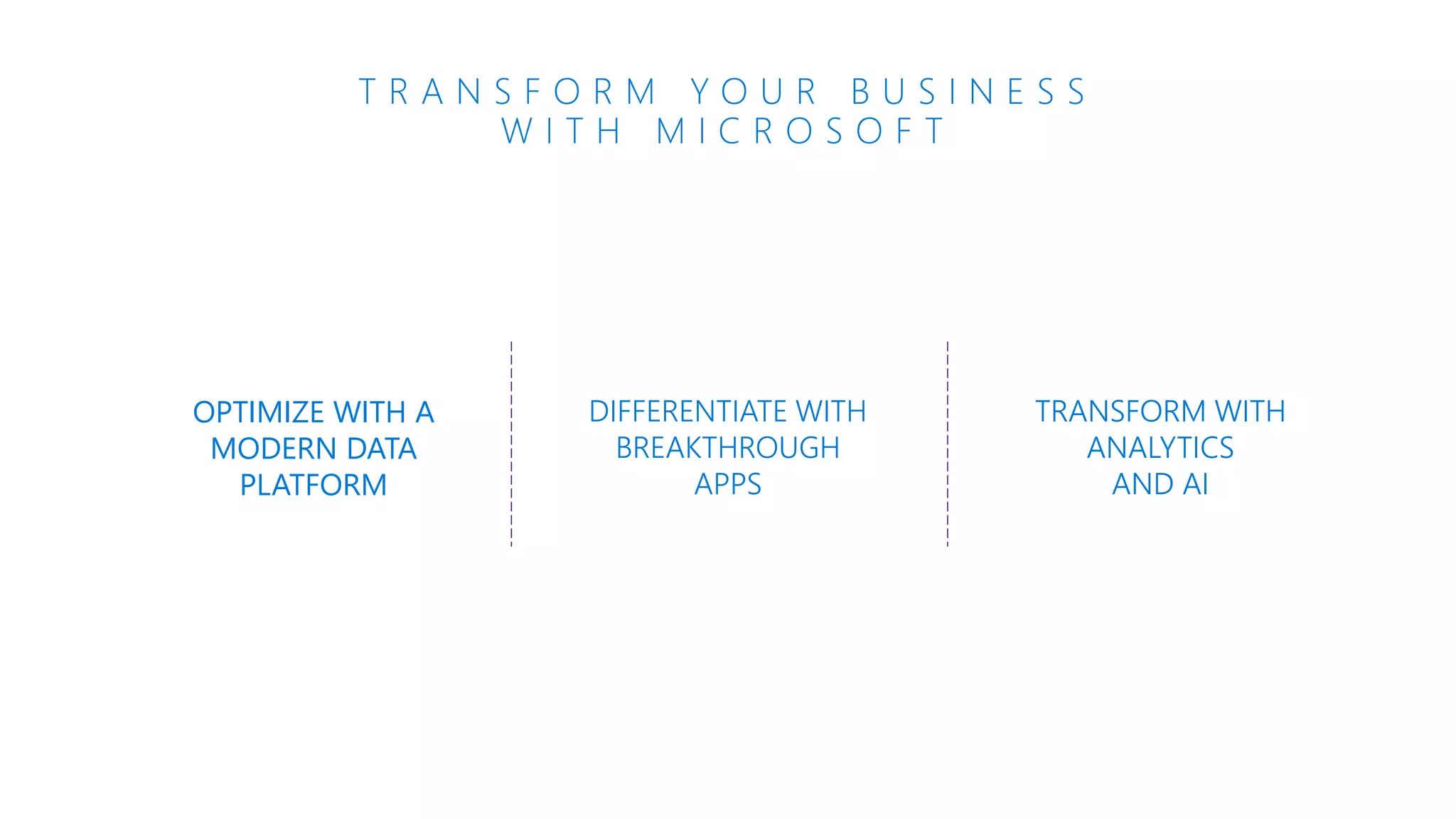 TRANSFORM YOUR BUSINESS WITH MICROSOFT

OPTIMIZE WITH A MODERN DATA PLATFORM

DIFFERENTIATE WITH BREAKTHROUGH APPS

TRANSFORM WITH ANALYTICS AND AI